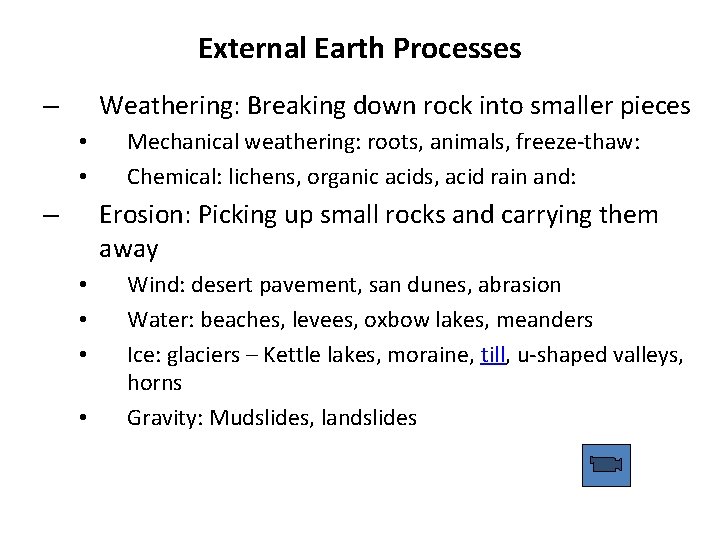 External Earth Processes

– Weathering: Breaking down rock into smaller pieces
• Mechanical weathering: roots, animals, freeze-thaw:
• Chemical: lichens, organic acids, acid rain and:

– Erosion: Picking up small rocks and carrying them away
• Wind: desert pavement, san dunes, abrasion
• Water: beaches, levees, oxbow lakes, meanders
• Ice: glaciers – Kettle lakes, moraine, till, u-shaped valleys, horns
• Gravity: Mudslides, landslides